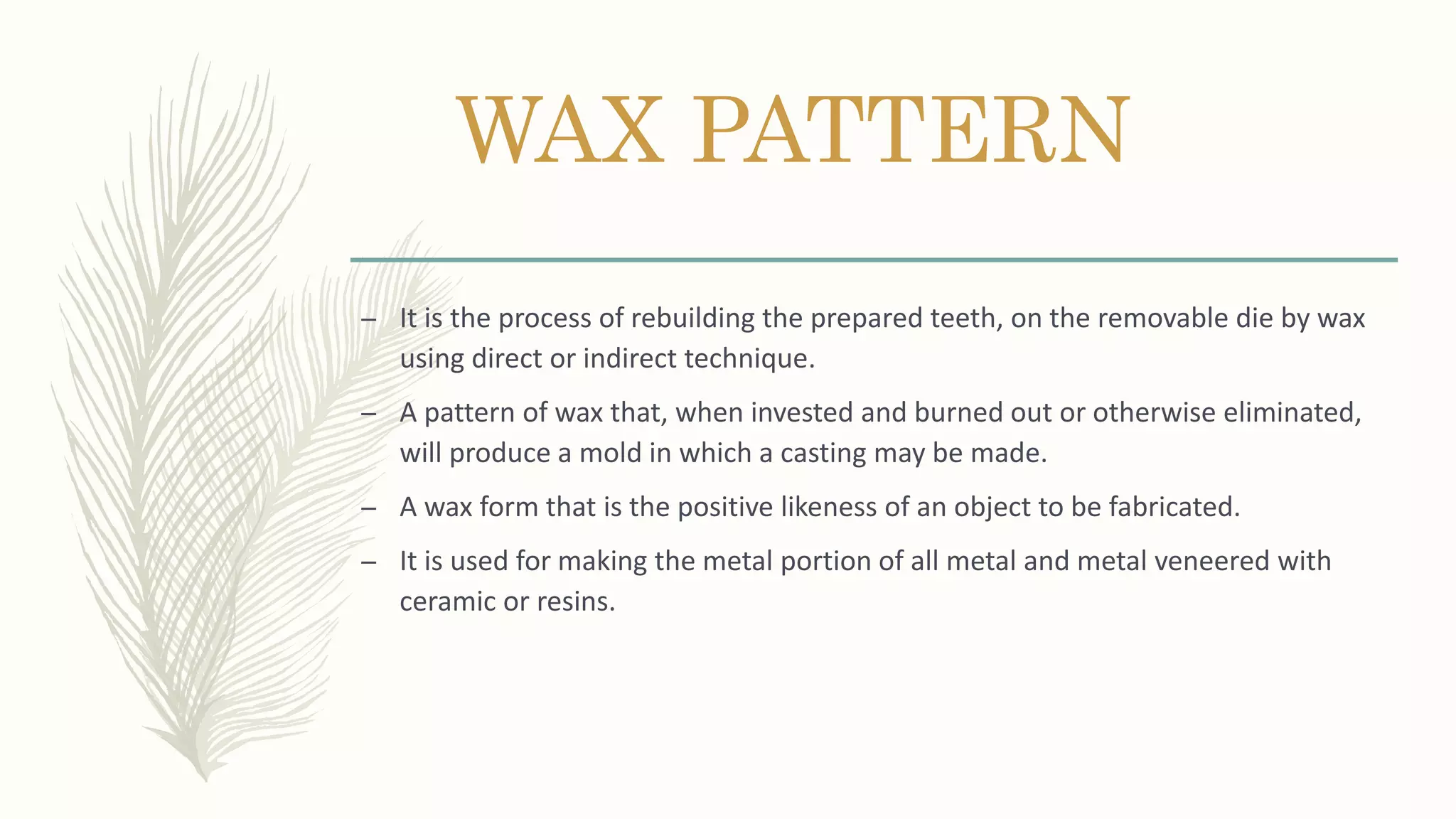 WAX PATTERN

– It is the process of rebuilding the prepared teeth, on the removable die by wax using direct or indirect technique.

– A pattern of wax that, when invested and burned out or otherwise eliminated, will produce a mold in which a casting may be made.

– A wax form that is the positive likeness of an object to be fabricated.

– It is used for making the metal portion of all metal and metal veneered with ceramic or resins.